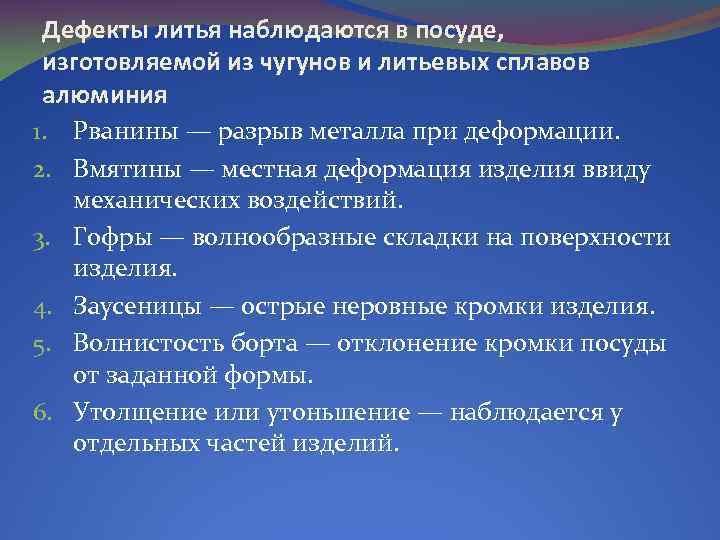 Дефекты литья наблюдаются в посуде, изготовляемой из чугунов и литьевых сплавов алюминия

1. Рванины — разрыв металла при деформации.
2. Вмятины — местная деформация изделия ввиду механических воздействий.
3. Гофры — волнообразные складки на поверхности изделия.
4. Заусеницы — острые неровные кромки изделия.
5. Волнистость борта — отклонение кромки посуды от заданной формы.
6. Утолщение или утоньшение — наблюдается у отдельных частей изделий.